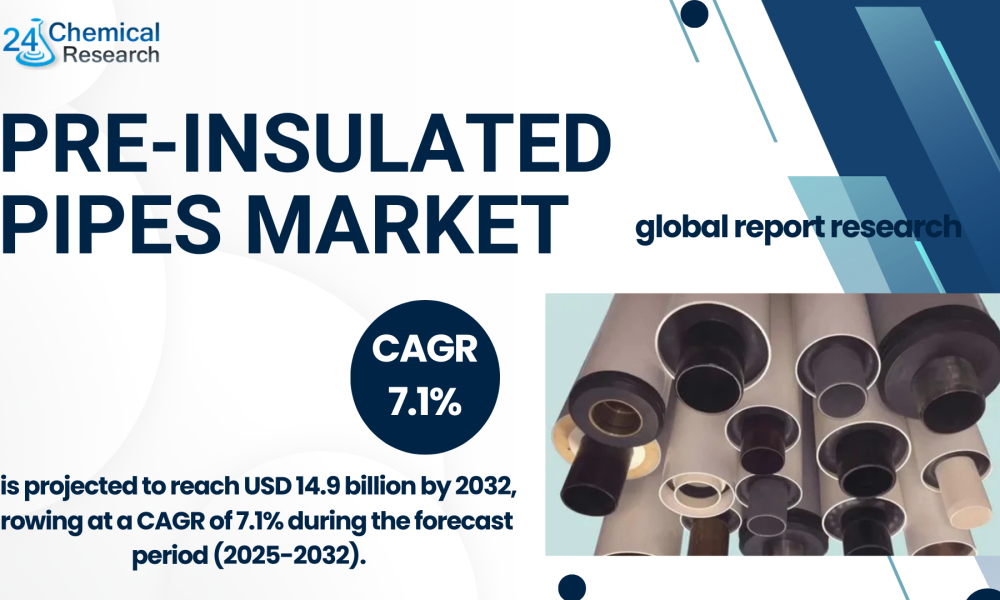 24 Chemical Research

PRE-INSULATED PIPES MARKET

global report research

CAGR 7.1%

is projected to reach USD 14.9 billion by 2032, rowing at a CAGR of 7.1% during the forecast period (2025-2032).